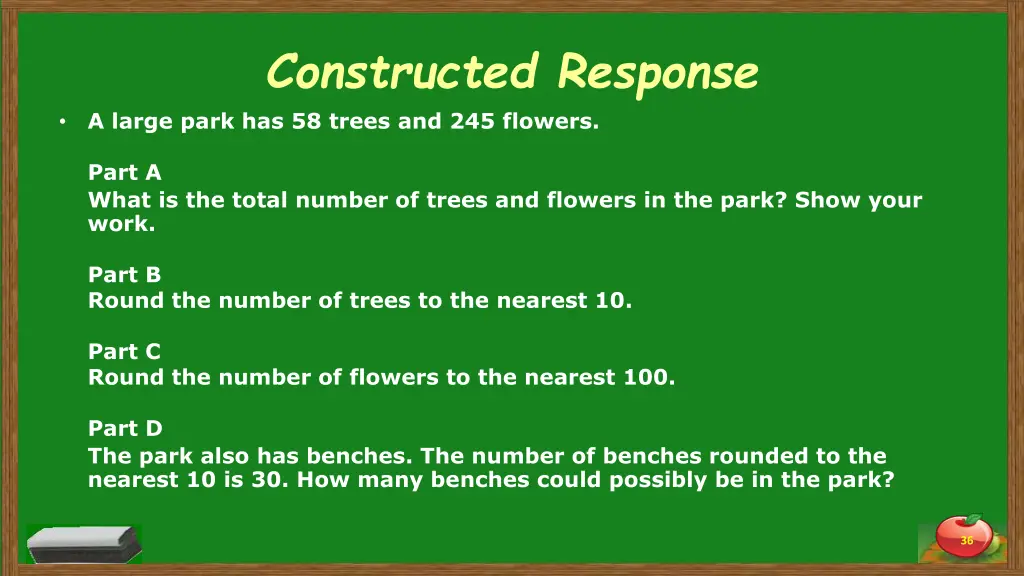 Constructed Response

• A large park has 58 trees and 245 flowers.

Part A
What is the total number of trees and flowers in the park? Show your work.

Part B
Round the number of trees to the nearest 10.

Part C
Round the number of flowers to the nearest 100.

Part D
The park also has benches. The number of benches rounded to the nearest 10 is 30. How many benches could possibly be in the park?

36